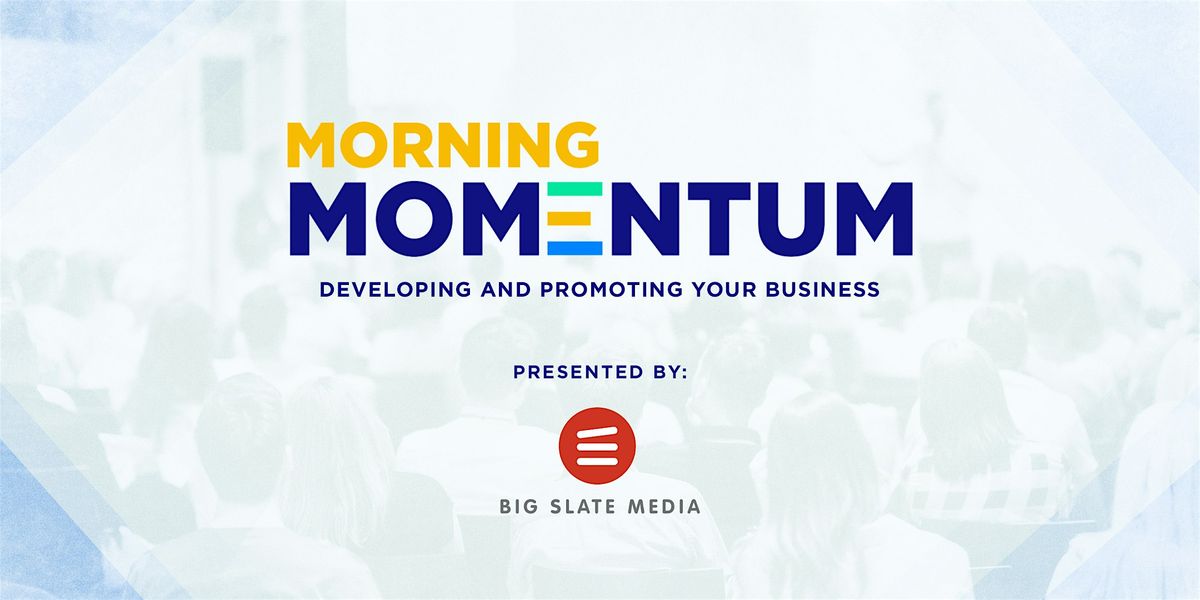 MORNING
MOMENTUM
DEVELOPING AND PROMOTING YOUR BUSINESS

PRESENTED BY:

BIG SLATE MEDIA